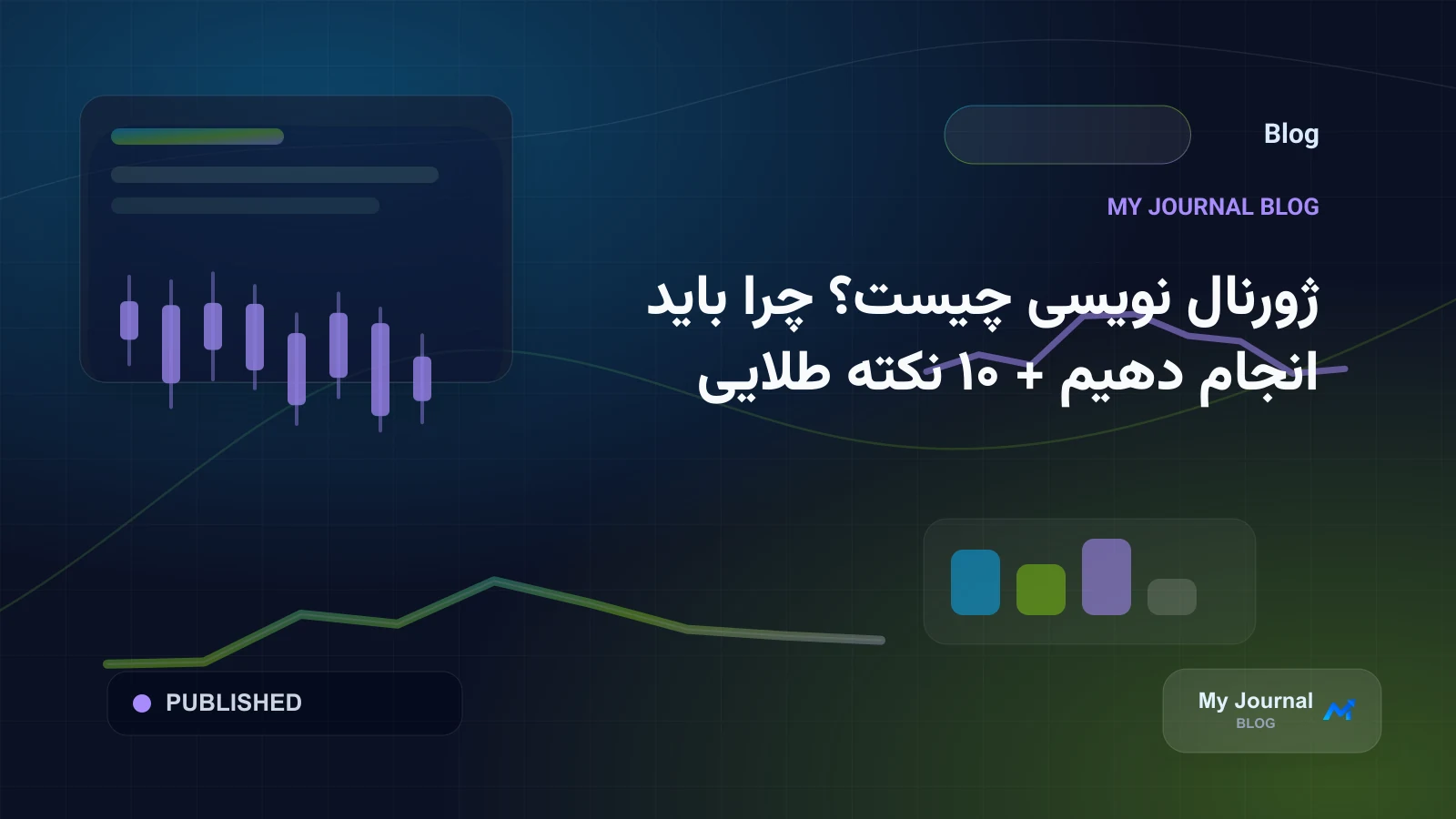 Blog

MY JOURNAL BLOG

ژورنال نویسی چیست؟ چرا باید انجام دهیم + ۱۰ نکته طلایی

PUBLISHED

My Journal
BLOG